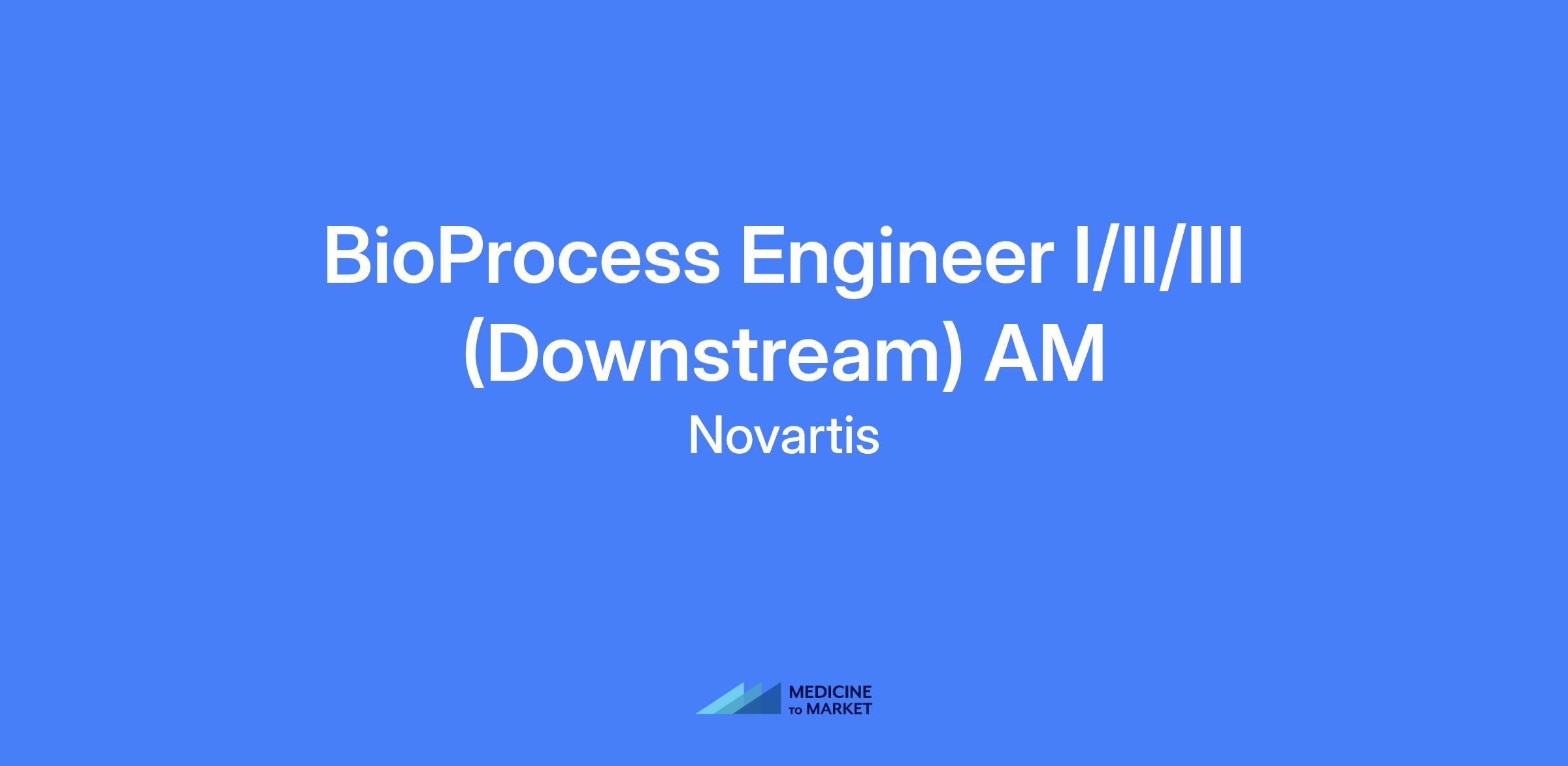 BioProcess Engineer I/II/III (Downstream) AM

Novartis

MEDICINE TO MARKET